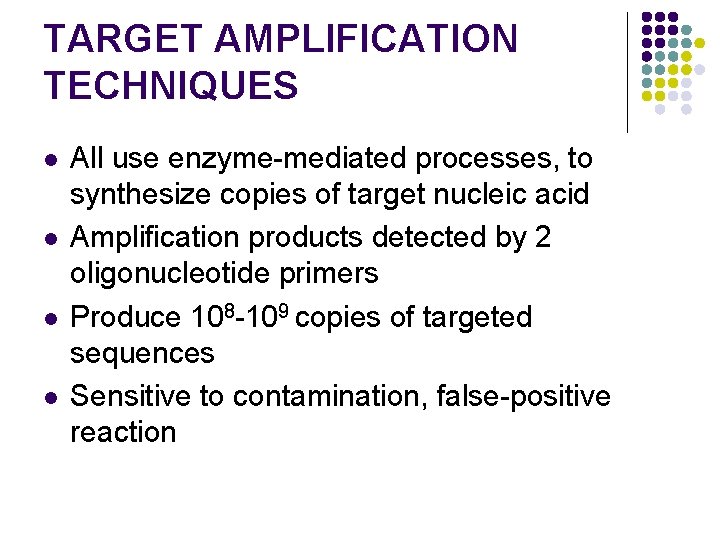 TARGET AMPLIFICATION TECHNIQUES

- All use enzyme-mediated processes, to synthesize copies of target nucleic acid
- Amplification products detected by 2 oligonucleotide primers
- Produce $10^8$-$10^9$ copies of targeted sequences
- Sensitive to contamination, false-positive reaction